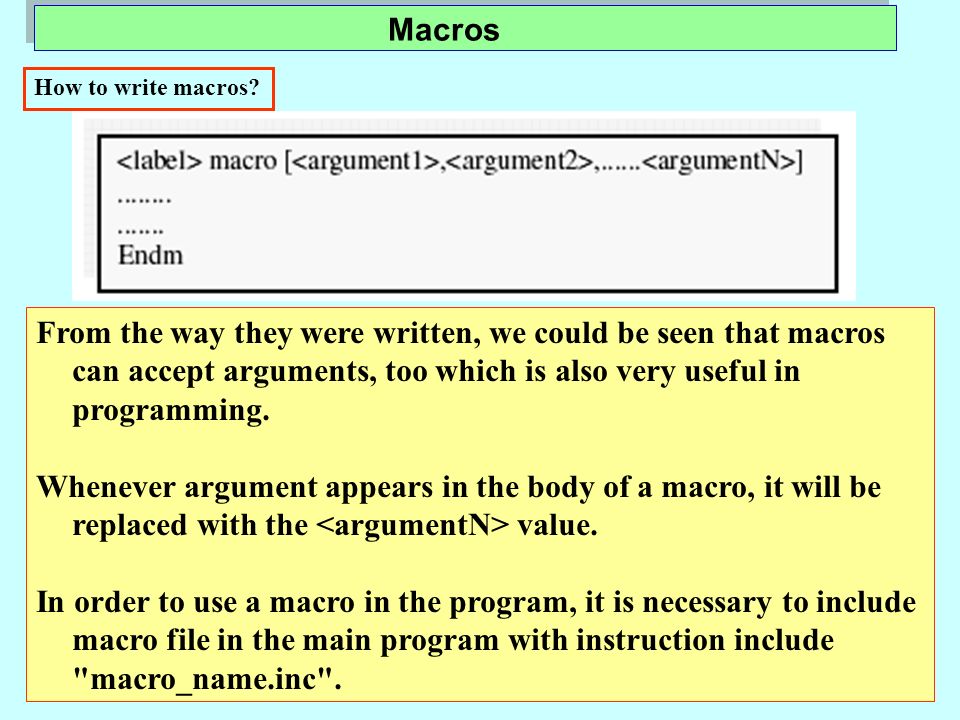 Macros

How to write macros?

<label> macro [<argument1>,<argument2>,......<argumentN>]
........
.......
Endm

From the way they were written, we could be seen that macros can accept arguments, too which is also very useful in programming.

Whenever argument appears in the body of a macro, it will be replaced with the <argumentN> value.

In order to use a macro in the program, it is necessary to include macro file in the main program with instruction include "macro_name.inc".